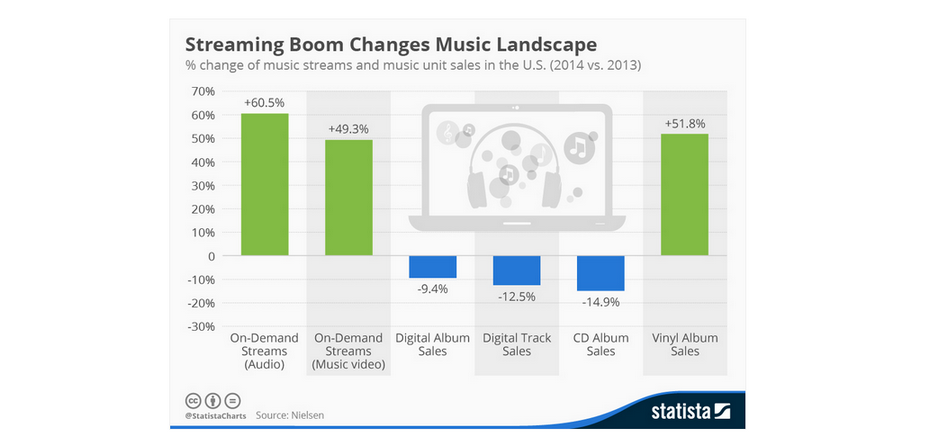 Streaming Boom Changes Music Landscape
% change of music streams and music unit sales in the U.S. (2014 vs. 2013)

70%
60%
50%
40%
30%
20%
10%
0
-10%
-20%
-30%

+60.5%
+49.3%
-9.4%
-12.5%
-14.9%
+51.8%

On-Demand Streams (Audio)
On-Demand Streams (Music video)
Digital Album Sales
Digital Track Sales
CD Album Sales
Vinyl Album Sales

@StatistaCharts Source: Nielsen

statista